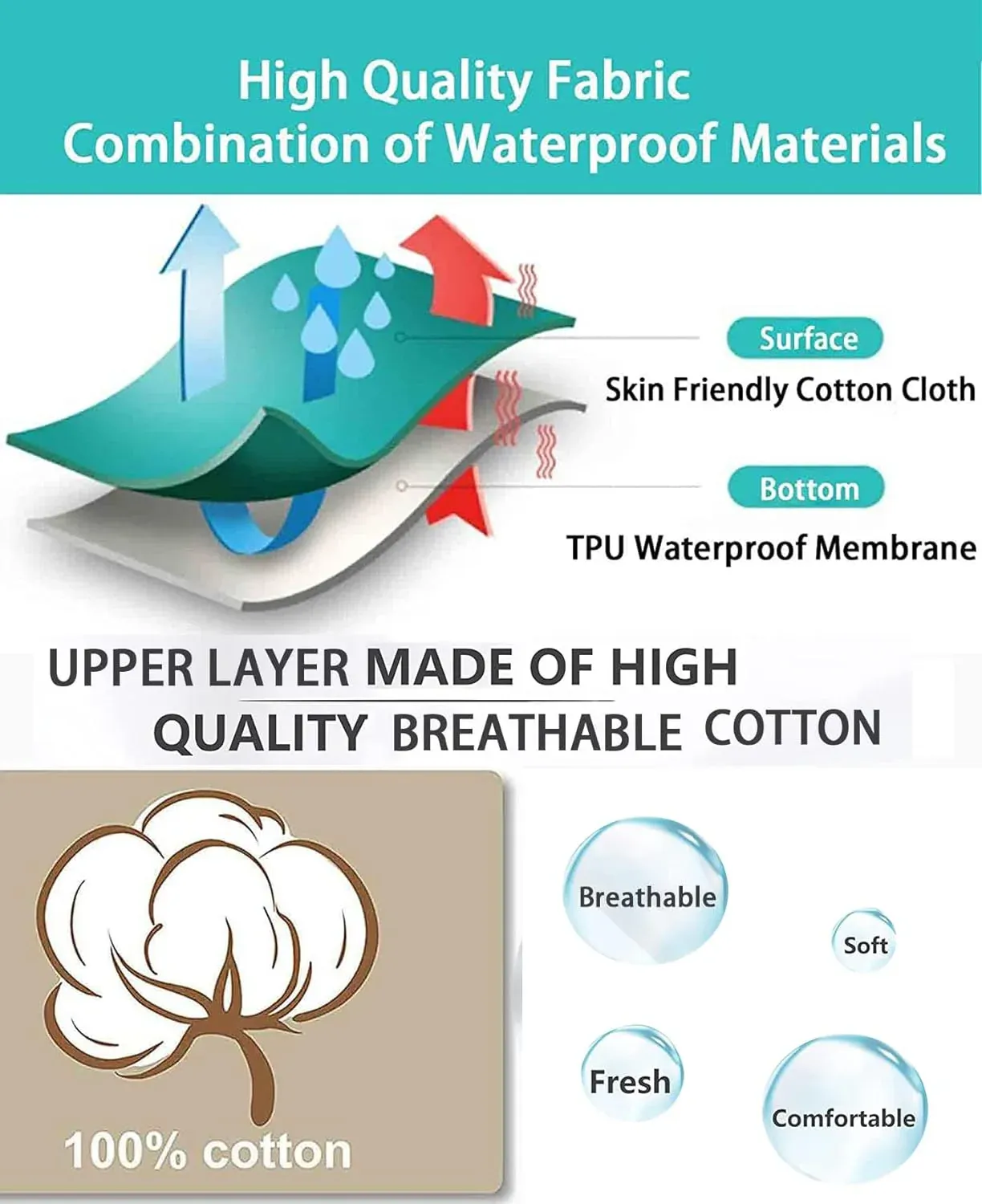 High Quality Fabric
Combination of Waterproof Materials

Surface
Skin Friendly Cotton Cloth

Bottom
TPU Waterproof Membrane

UPPER LAYER MADE OF HIGH QUALITY BREATHABLE COTTON

100% cotton

Breathable

Soft

Fresh

Comfortable